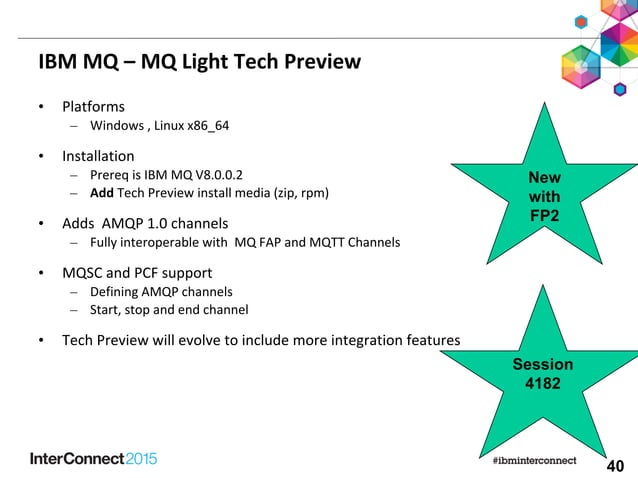 IBM MQ – MQ Light Tech Preview

• Platforms
– Windows , Linux x86_64

• Installation
– Prereq is IBM MQ V8.0.0.2
– **Add** Tech Preview install media (zip, rpm)

• Adds AMQP 1.0 channels
– Fully interoperable with MQ FAP and MQTT Channels

• MQSC and PCF support
– Defining AMQP channels
– Start, stop and end channel

• Tech Preview will evolve to include more integration features

New with FP2

Session 4182

InterConnect2015

#ibminterconnect

40